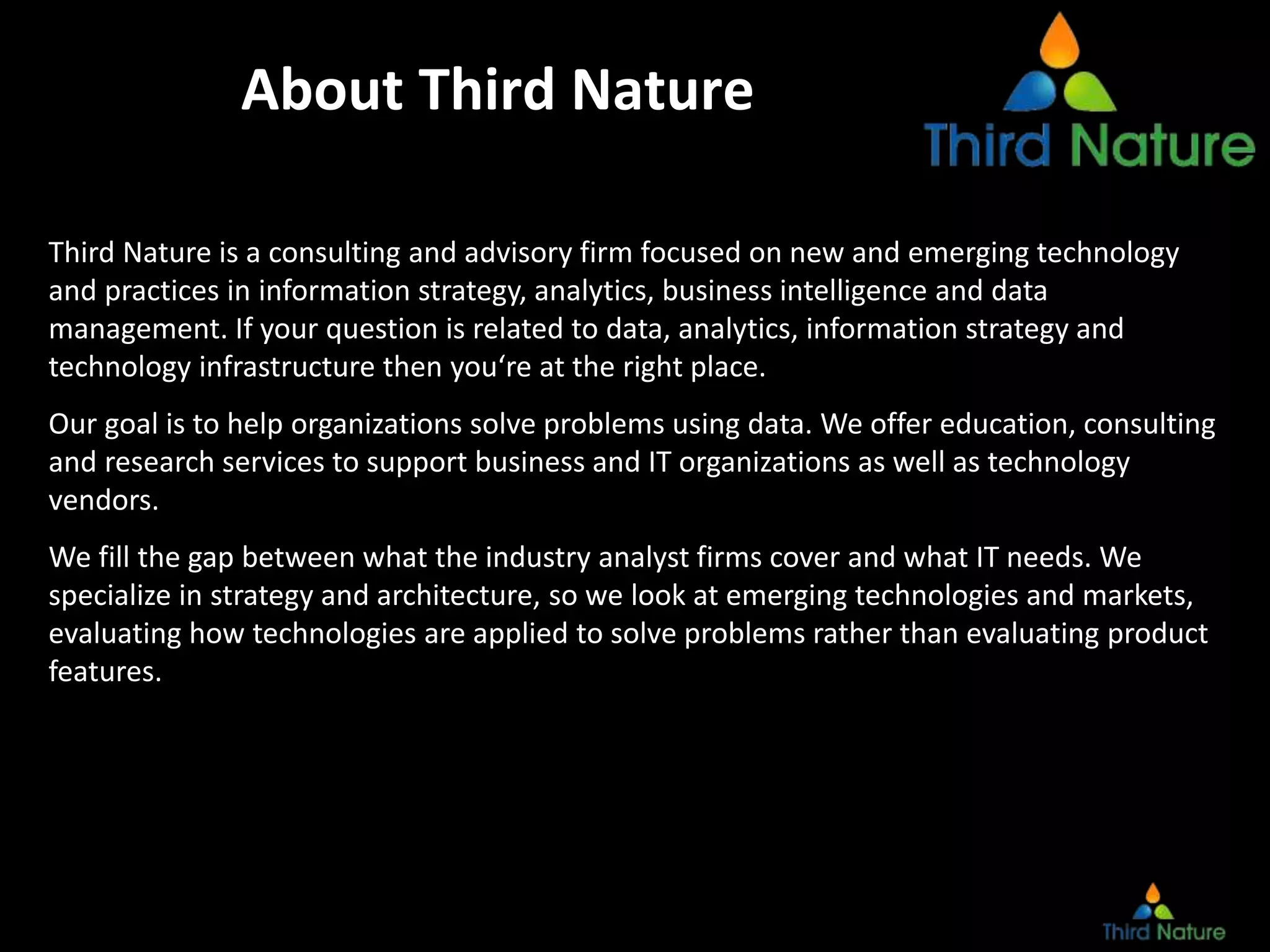 About Third Nature

Third Nature

Third Nature is a consulting and advisory firm focused on new and emerging technology and practices in information strategy, analytics, business intelligence and data management. If your question is related to data, analytics, information strategy and technology infrastructure then you‘re at the right place.

Our goal is to help organizations solve problems using data. We offer education, consulting and research services to support business and IT organizations as well as technology vendors.

We fill the gap between what the industry analyst firms cover and what IT needs. We specialize in strategy and architecture, so we look at emerging technologies and markets, evaluating how technologies are applied to solve problems rather than evaluating product features.

Third Nature